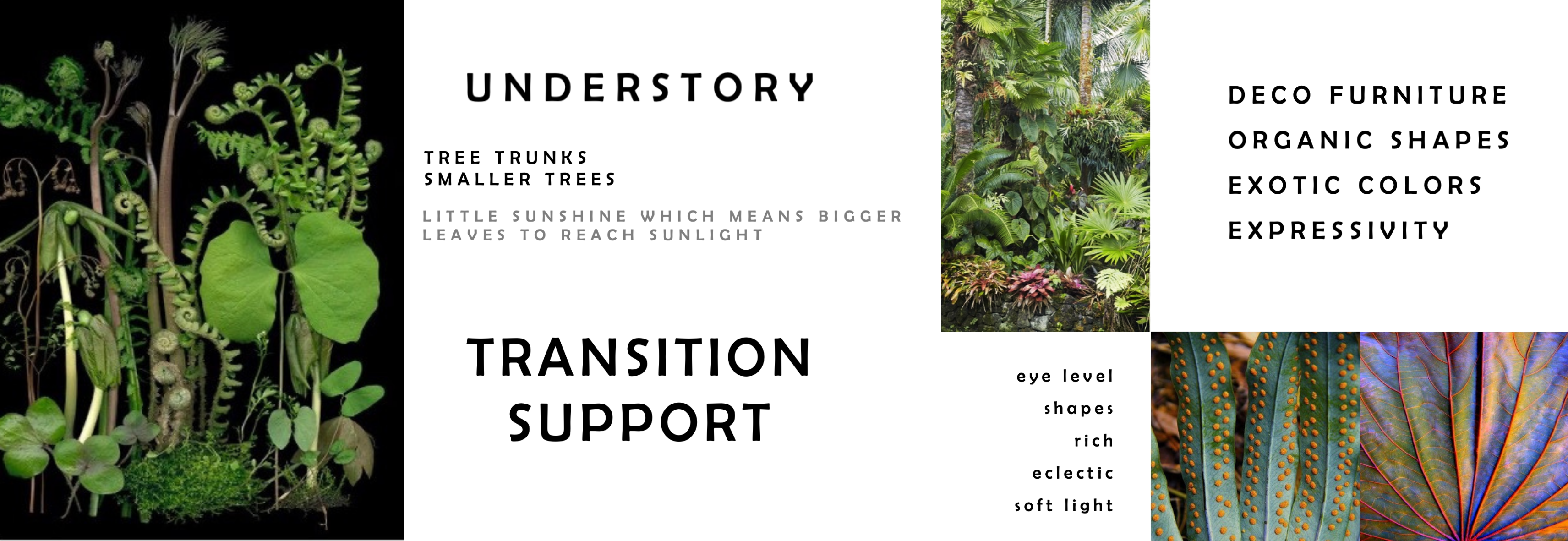 UNDERSTORY

TREE TRUNKS
SMALLER TREES

LITTLE SUNSHINE WHICH MEANS BIGGER LEAVES TO REACH SUNLIGHT

TRANSITION
SUPPORT

DECO FURNITURE
ORGANIC SHAPES
EXOTIC COLORS
EXPRESSIVITY

eye level
shapes
rich
eclectic
soft light